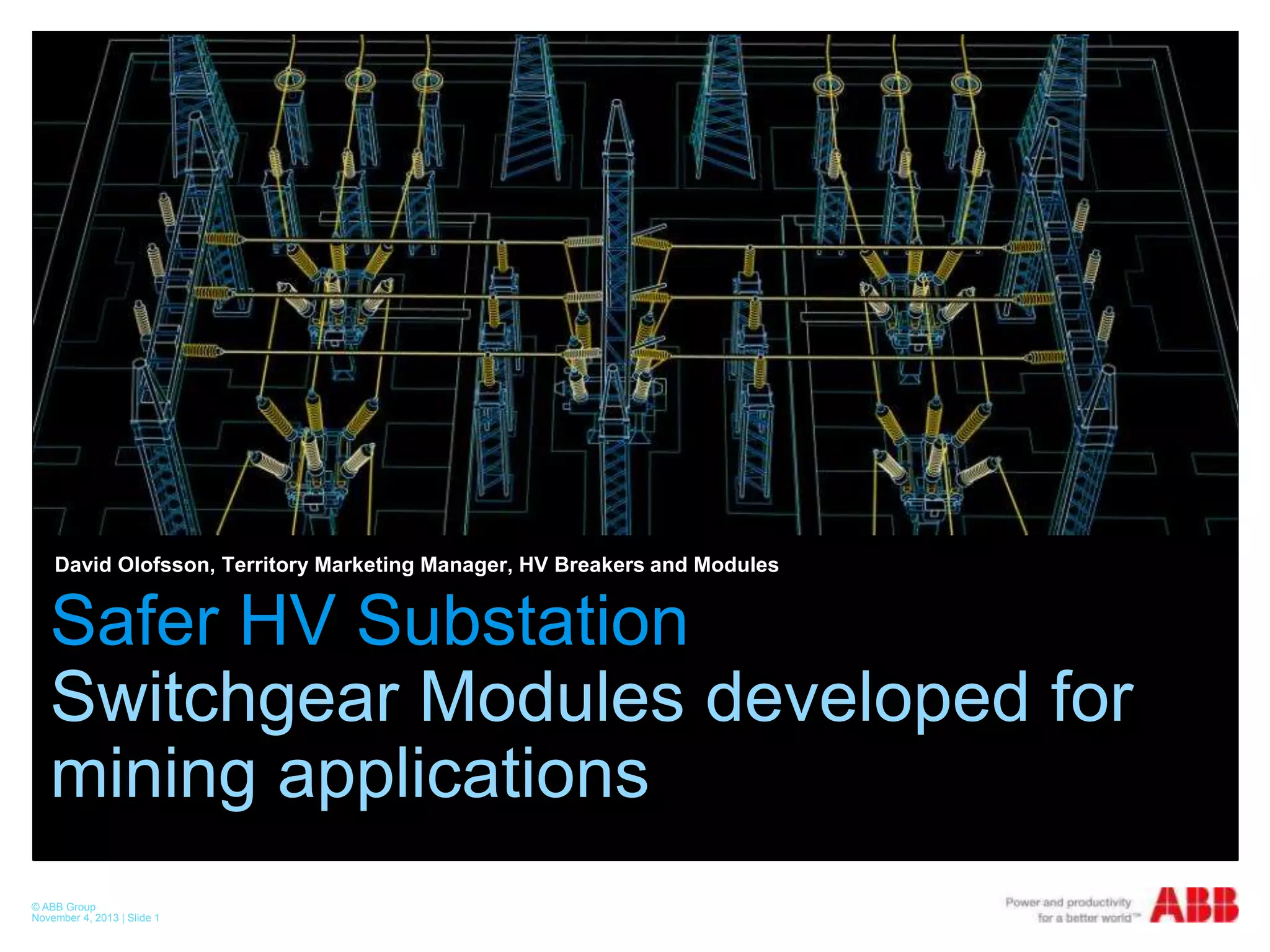 David Olofsson, Territory Marketing Manager, HV Breakers and Modules

Safer HV Substation
Switchgear Modules developed for mining applications

© ABB Group
November 4, 2013 | Slide 1

Power and productivity for a better world™

ABB